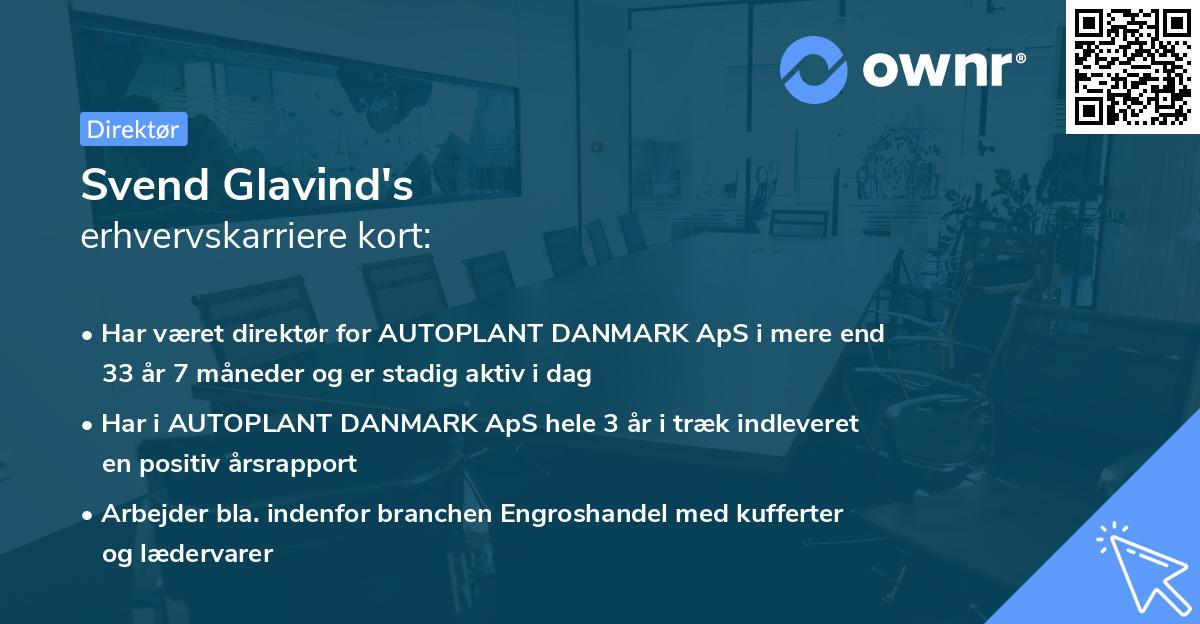 ownr®

Direktør

Svend Glavind's
erhvervskarriere kort:

• Har været direktør for AUTOPLANT DANMARK ApS i mere end 33 år 7 måneder og er stadig aktiv i dag
• Har i AUTOPLANT DANMARK ApS hele 3 år i træk indleveret en positiv årsrapport
• Arbejder bla. indenfor branchen Engroshandel med kufferter og lædervarer